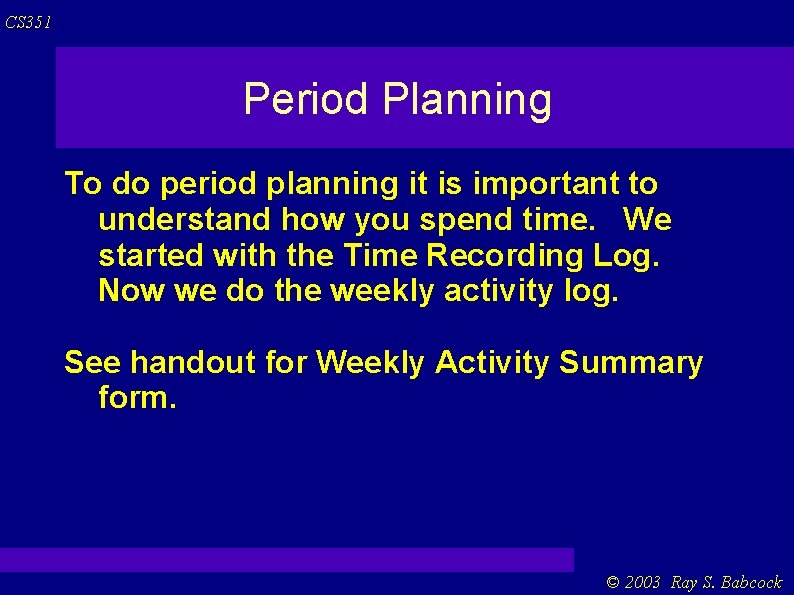 CS351

Period Planning

To do period planning it is important to understand how you spend time. We started with the Time Recording Log. Now we do the weekly activity log.

See handout for Weekly Activity Summary form.

© 2003 Ray S. Babcock